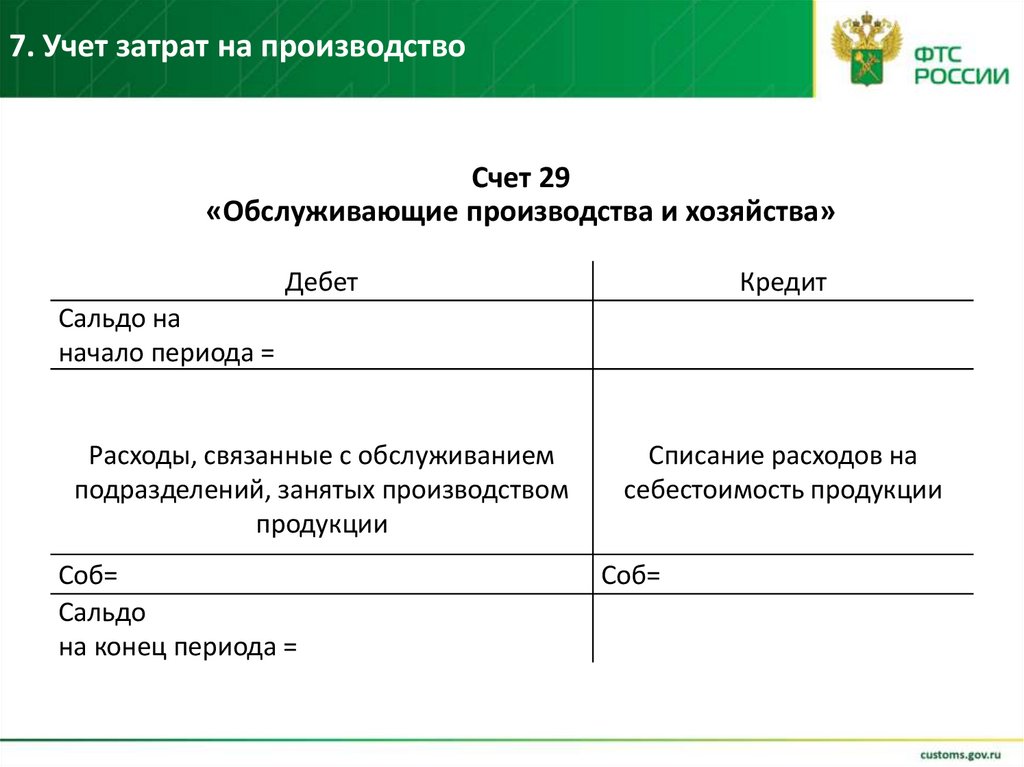 7. Учет затрат на производство

ФТС РОССИИ

Счет 29
«Обслуживающие производства и хозяйства»

| Дебет | Кредит |
|---|---|
| Сальдо на начало периода = | |
| Расходы, связанные с обслуживанием подразделений, занятых производством продукции | Списание расходов на себестоимость продукции |
| Соб= | Соб= |
| Сальдо на конец периода = | |

customs.gov.ru